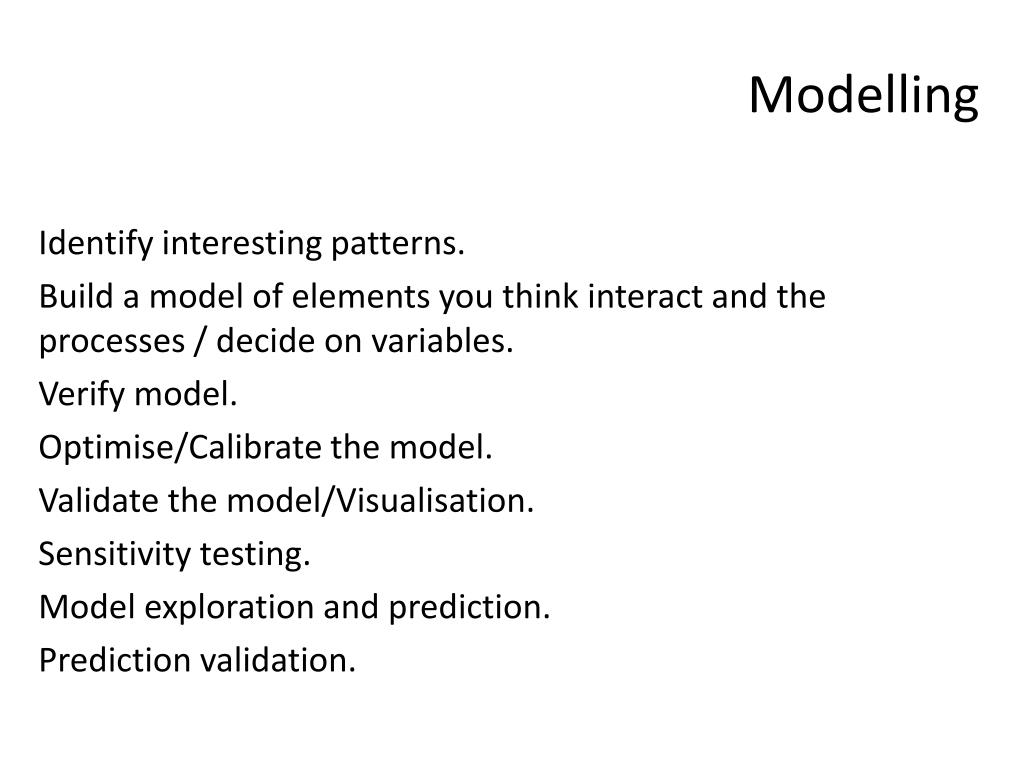 Modelling

Identify interesting patterns.

Build a model of elements you think interact and the processes / decide on variables.

Verify model.

Optimise/Calibrate the model.

Validate the model/Visualisation.

Sensitivity testing.

Model exploration and prediction.

Prediction validation.